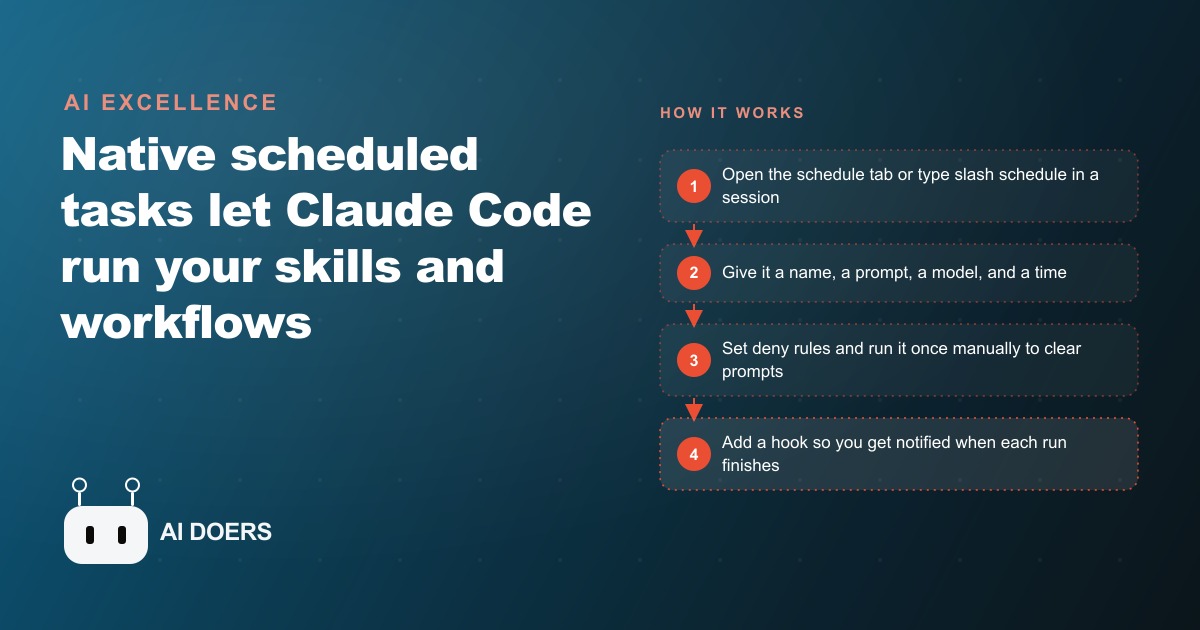 AI EXCELLENCE

Native scheduled tasks let Claude Code run your skills and workflows

AI DOERS

HOW IT WORKS

1 Open the schedule tab or type slash schedule in a session

2 Give it a name, a prompt, a model, and a time

3 Set deny rules and run it once manually to clear prompts

4 Add a hook so you get notified when each run finishes